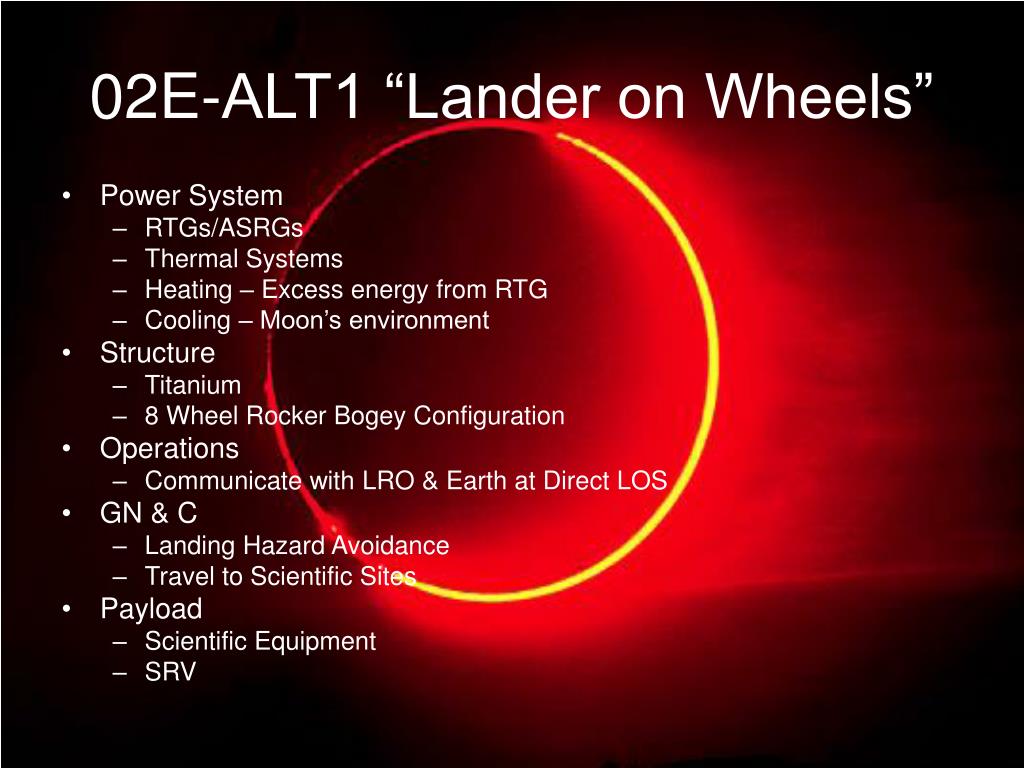 02E-ALT1 “Lander on Wheels”

• Power System
  – RTGs/ASRGs
  – Thermal Systems
  – Heating – Excess energy from RTG
  – Cooling – Moon’s environment
• Structure
  – Titanium
  – 8 Wheel Rocker Bogey Configuration
• Operations
  – Communicate with LRO & Earth at Direct LOS
• GN & C
  – Landing Hazard Avoidance
  – Travel to Scientific Sites
• Payload
  – Scientific Equipment
  – SRV